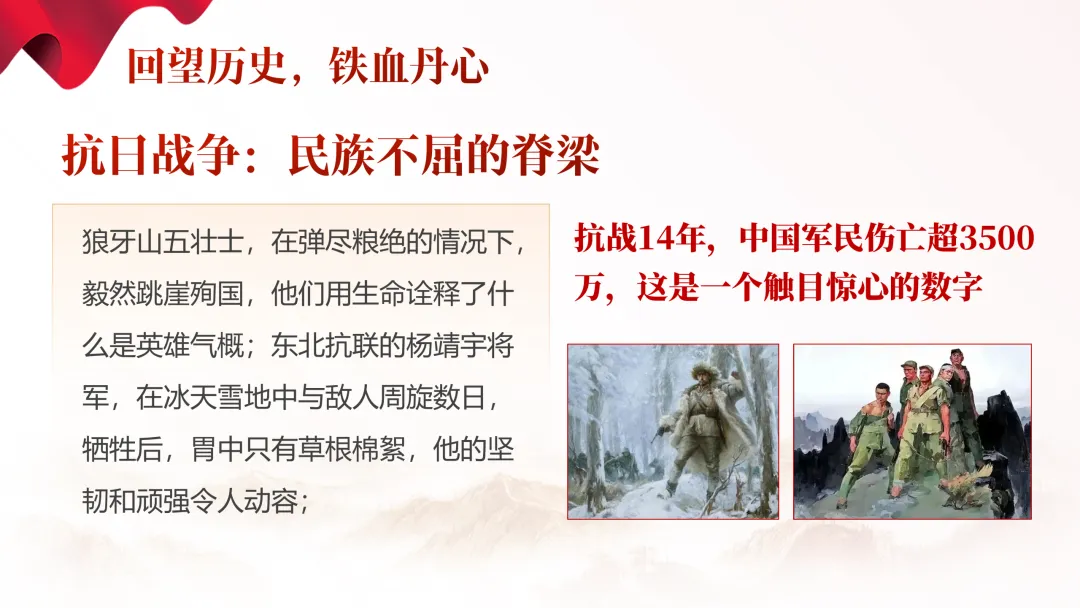 回望历史，铁血丹心

抗日战争：民族不屈的脊梁

狼牙山五壮士，在弹尽粮绝的情况下，毅然跳崖殉国，他们用生命诠释了什么是英雄气概；东北抗联的杨靖宇将军，在冰天雪地中与敌人周旋数日，牺牲后，胃中只有草根棉絮，他的坚韧和顽强令人动容；

抗战14年，中国军民伤亡超3500万，这是一个触目惊心的数字